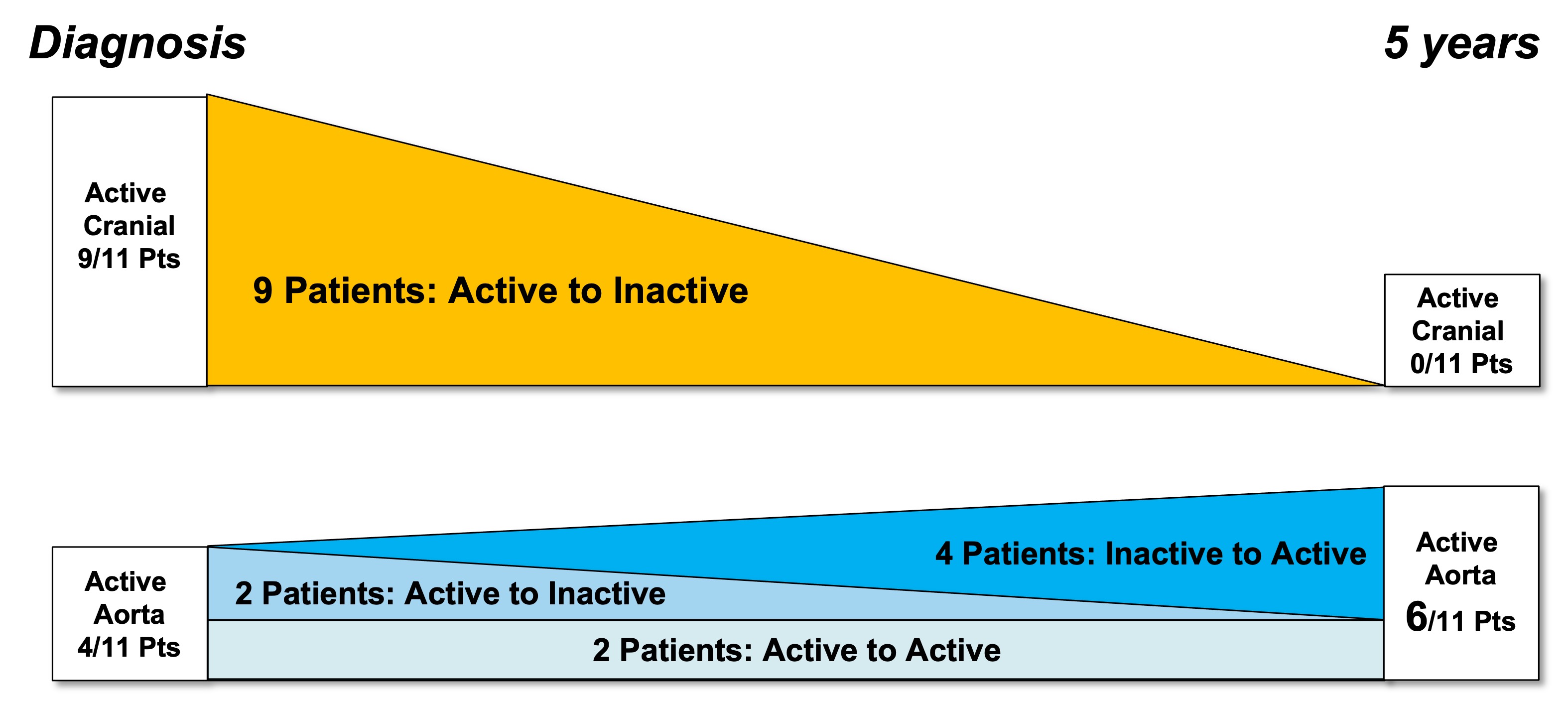 Diagnosis

5 years

Active Cranial 9/11 Pts

9 Patients: Active to Inactive

Active Cranial 0/11 Pts

Active Aorta 4/11 Pts

4 Patients: Inactive to Active

2 Patients: Active to Inactive

2 Patients: Active to Active

Active Aorta 6/11 Pts